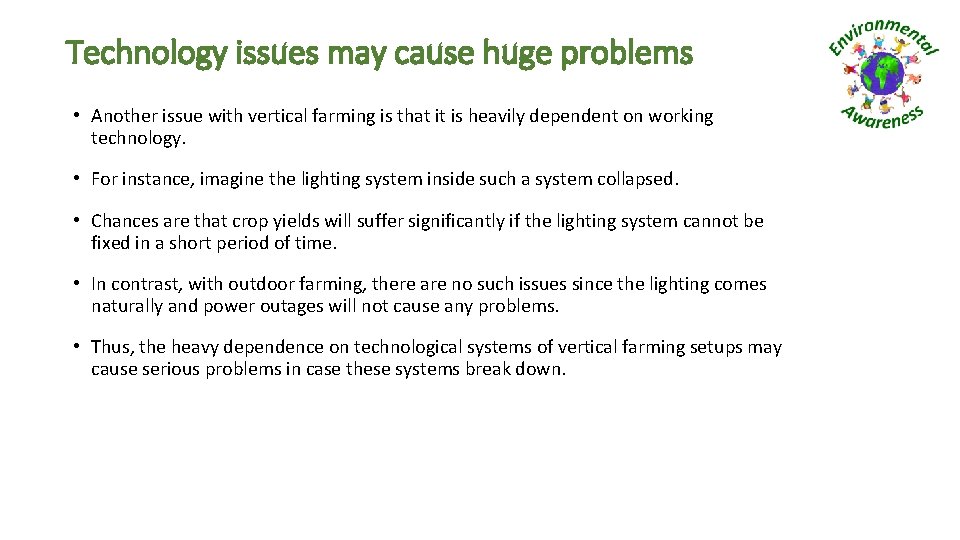 Technology issues may cause huge problems

Environmental Awareness

• Another issue with vertical farming is that it is heavily dependent on working technology.

• For instance, imagine the lighting system inside such a system collapsed.

• Chances are that crop yields will suffer significantly if the lighting system cannot be fixed in a short period of time.

• In contrast, with outdoor farming, there are no such issues since the lighting comes naturally and power outages will not cause any problems.

• Thus, the heavy dependence on technological systems of vertical farming setups may cause serious problems in case these systems break down.